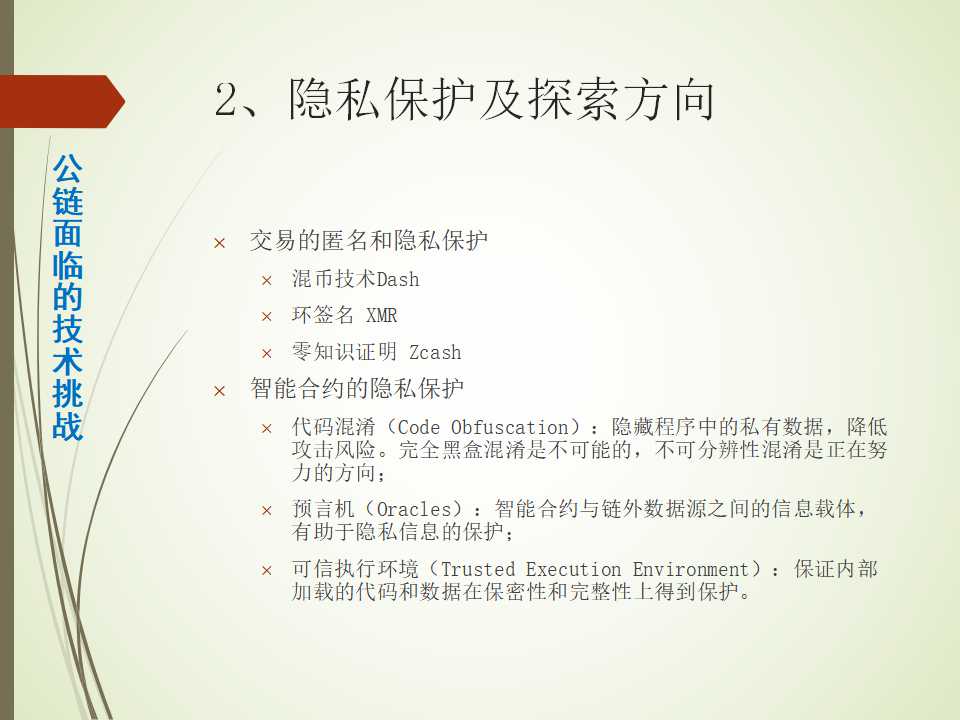 公链面临的技术挑战

2、隐私保护及探索方向

× 交易的匿名和隐私保护
  × 混币技术Dash
  × 环签名 XMR
  × 零知识证明 Zcash
× 智能合约的隐私保护
  × 代码混淆（Code Obfuscation）：隐藏程序中的私有数据，降低攻击风险。完全黑盒混淆是不可能的，不可分辨性混淆是正在努力的方向；
  × 预言机（Oracles）：智能合约与链外数据源之间的信息载体，有助于隐私信息的保护；
  × 可信执行环境（Trusted Execution Environment）：保证内部加载的代码和数据在保密性和完整性上得到保护。